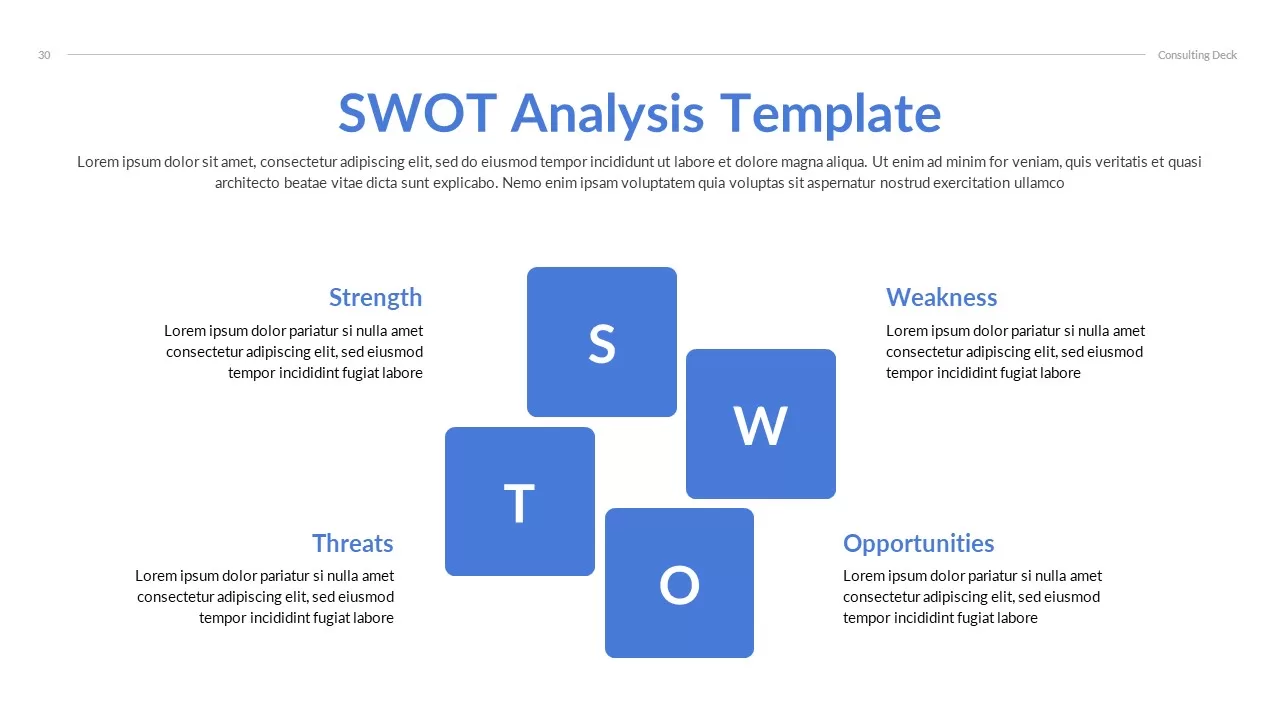 30

Consulting Deck

SWOT Analysis Template

Lorem ipsum dolor sit amet, consectetur adipiscing elit, sed do eiusmod tempor incididunt ut labore et dolore magna aliqua. Ut enim ad minim for veniam, quis veritatis et quasi architecto beatae vitae dicta sunt explicabo. Nemo enim ipsam voluptatem quia voluptas sit aspernatur nostrud exercitation ullamco

Strength

Lorem ipsum dolor pariatur si nulla amet consectetur adipiscing elit, sed eiusmod tempor incididint fugiat labore

S

Weakness

Lorem ipsum dolor pariatur si nulla amet consectetur adipiscing elit, sed eiusmod tempor incididint fugiat labore

W

T

Threats

Lorem ipsum dolor pariatur si nulla amet consectetur adipiscing elit, sed eiusmod tempor incididint fugiat labore

O

Opportunities

Lorem ipsum dolor pariatur si nulla amet consectetur adipiscing elit, sed eiusmod tempor incididint fugiat labore